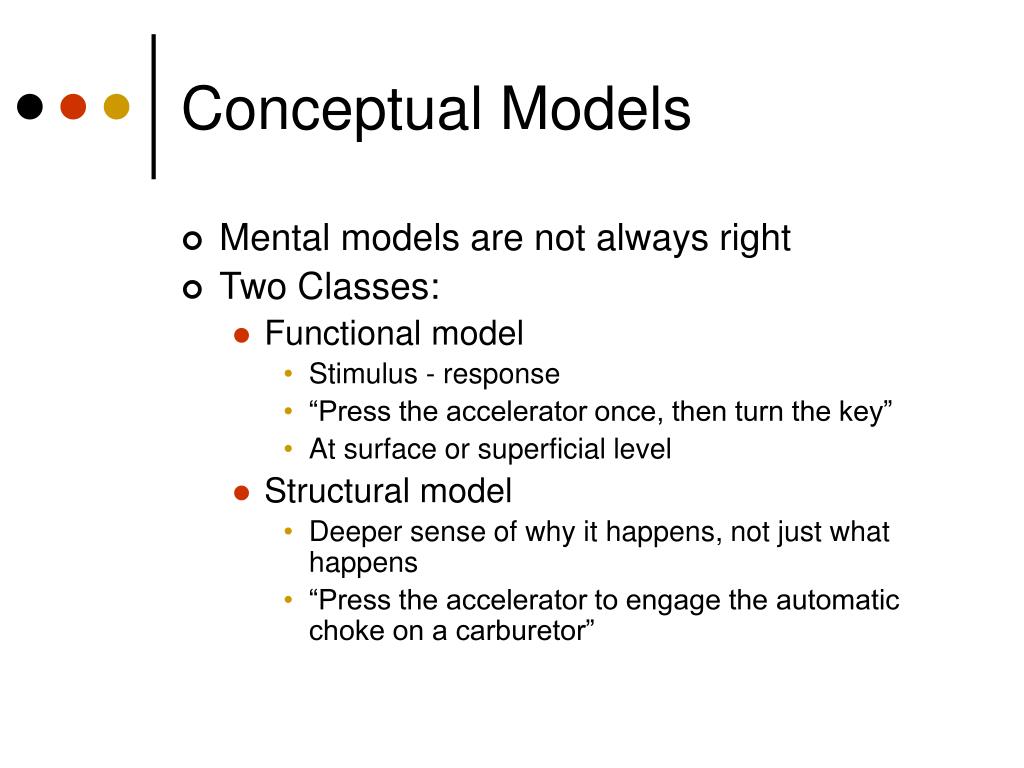 Conceptual Models

Mental models are not always right
Two Classes:
Functional model
Stimulus - response
“Press the accelerator once, then turn the key”
At surface or superficial level
Structural model
Deeper sense of why it happens, not just what happens
“Press the accelerator to engage the automatic choke on a carburetor”